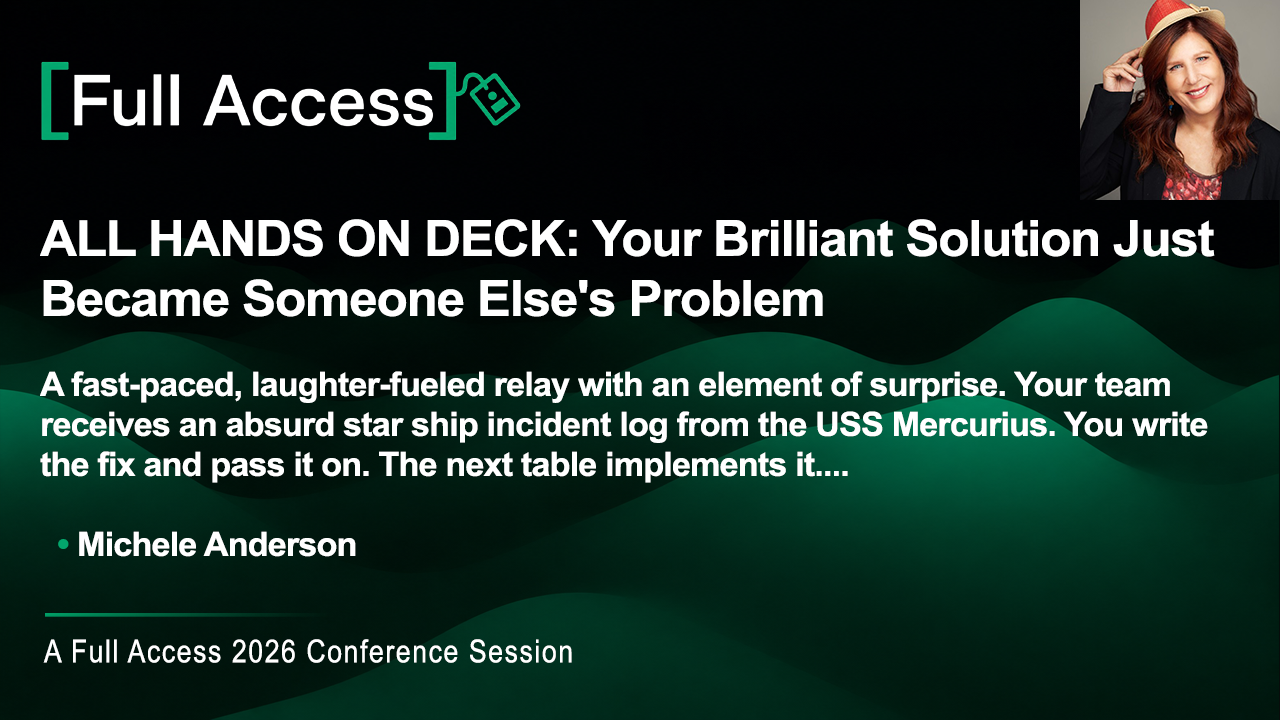 [Full Access]

ALL HANDS ON DECK: Your Brilliant Solution Just Became Someone Else's Problem

A fast-paced, laughter-fueled relay with an element of surprise. Your team receives an absurd star ship incident log from the USS Mercurius. You write the fix and pass it on. The next table implements it....

• Michele Anderson

A Full Access 2026 Conference Session